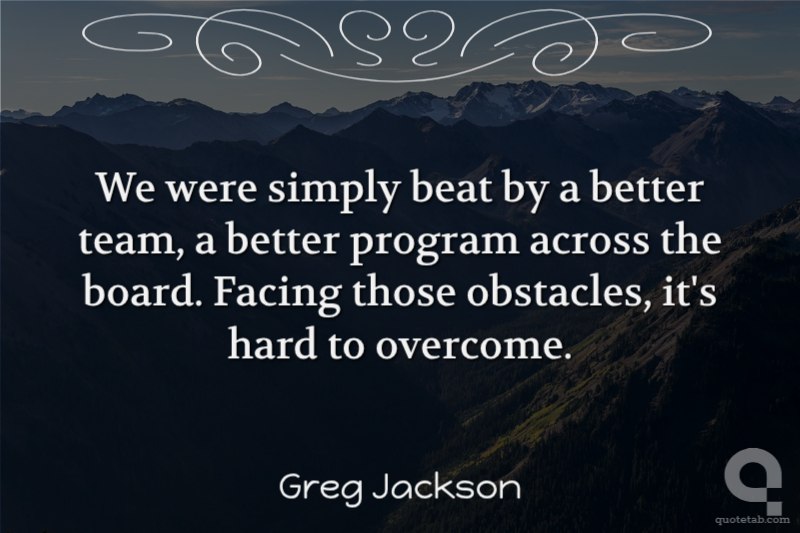 We were simply beat by a better team, a better program across the board. Facing those obstacles, it's hard to overcome.

Greg Jackson

quotetab.com